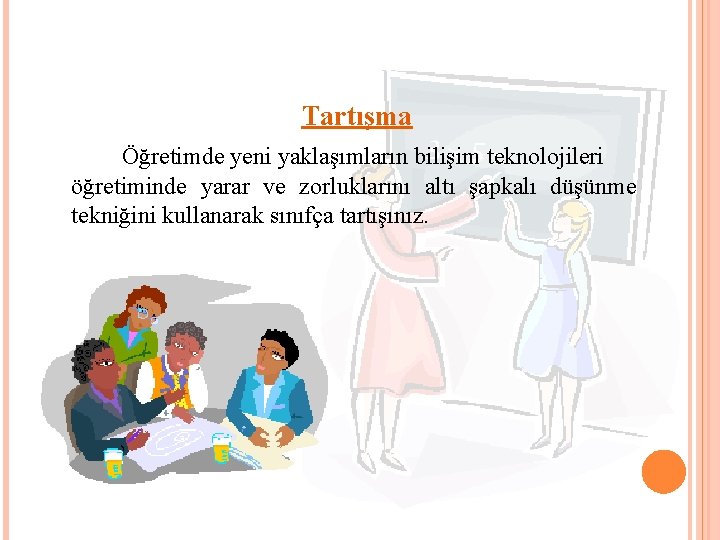 Tartışma

Öğretimde yeni yaklaşımların bilişim teknolojileri öğretiminde yarar ve zorluklarını altı şapkalı düşünme tekniğini kullanarak sınıfça tartışınız.